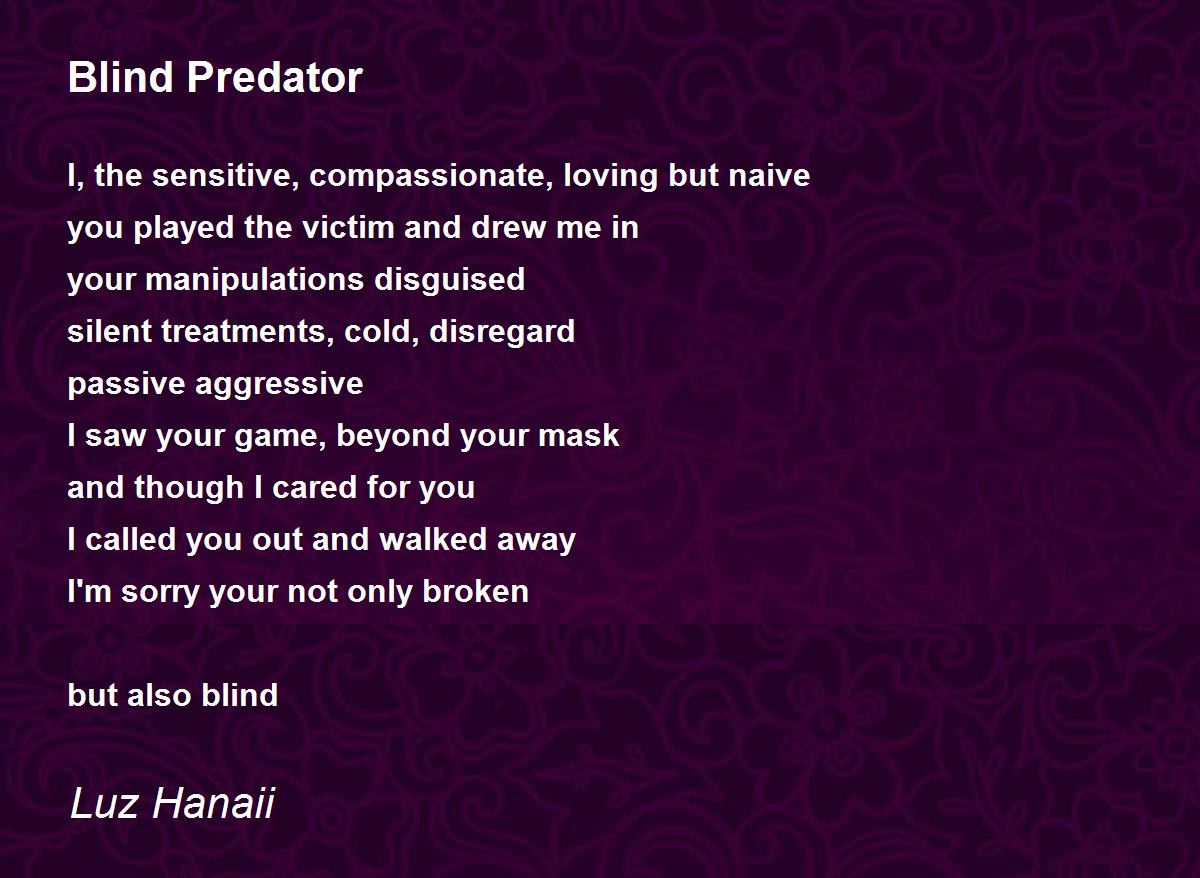 Blind Predator

I, the sensitive, compassionate, loving but naive
you played the victim and drew me in
your manipulations disguised
silent treatments, cold, disregard
passive aggressive
I saw your game, beyond your mask
and though I cared for you
I called you out and walked away
I'm sorry your not only broken

but also blind

Luz Hanaii